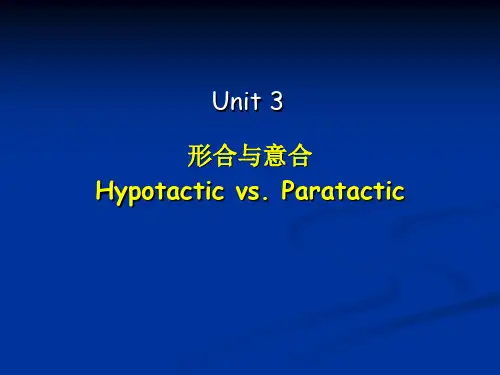 Unit 3

形合与意合
Hypotactic vs. Paratactic